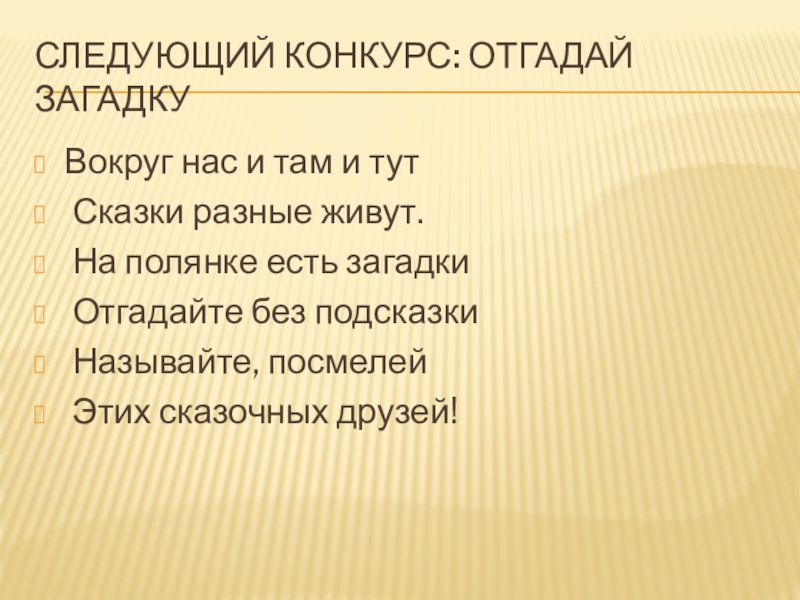 СЛЕДУЮЩИЙ КОНКУРС: ОТГАДАЙ ЗАГАДКУ

Вокруг нас и там и тут

Сказки разные живут.

На полянке есть загадки

Отгадайте без подсказки

Называйте, посмелей

Этих сказочных друзей!